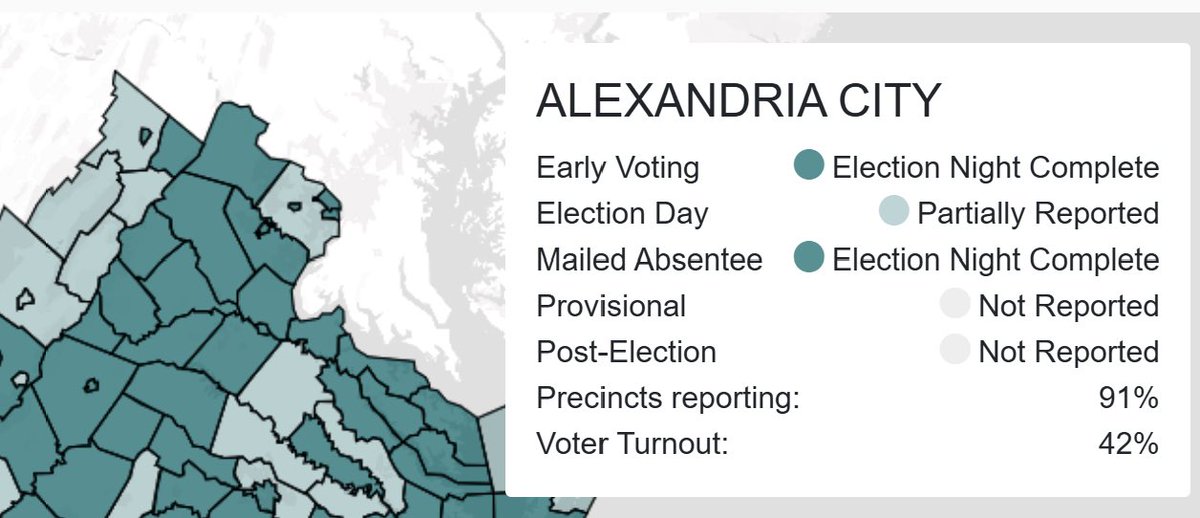 ALEXANDRIA CITY

| | |
|---|---|
| Early Voting | Election Night Complete |
| Election Day | Partially Reported |
| Mailed Absentee | Election Night Complete |
| Provisional | Not Reported |
| Post-Election | Not Reported |
| Precincts reporting: | 91% |
| Voter Turnout: | 42% |